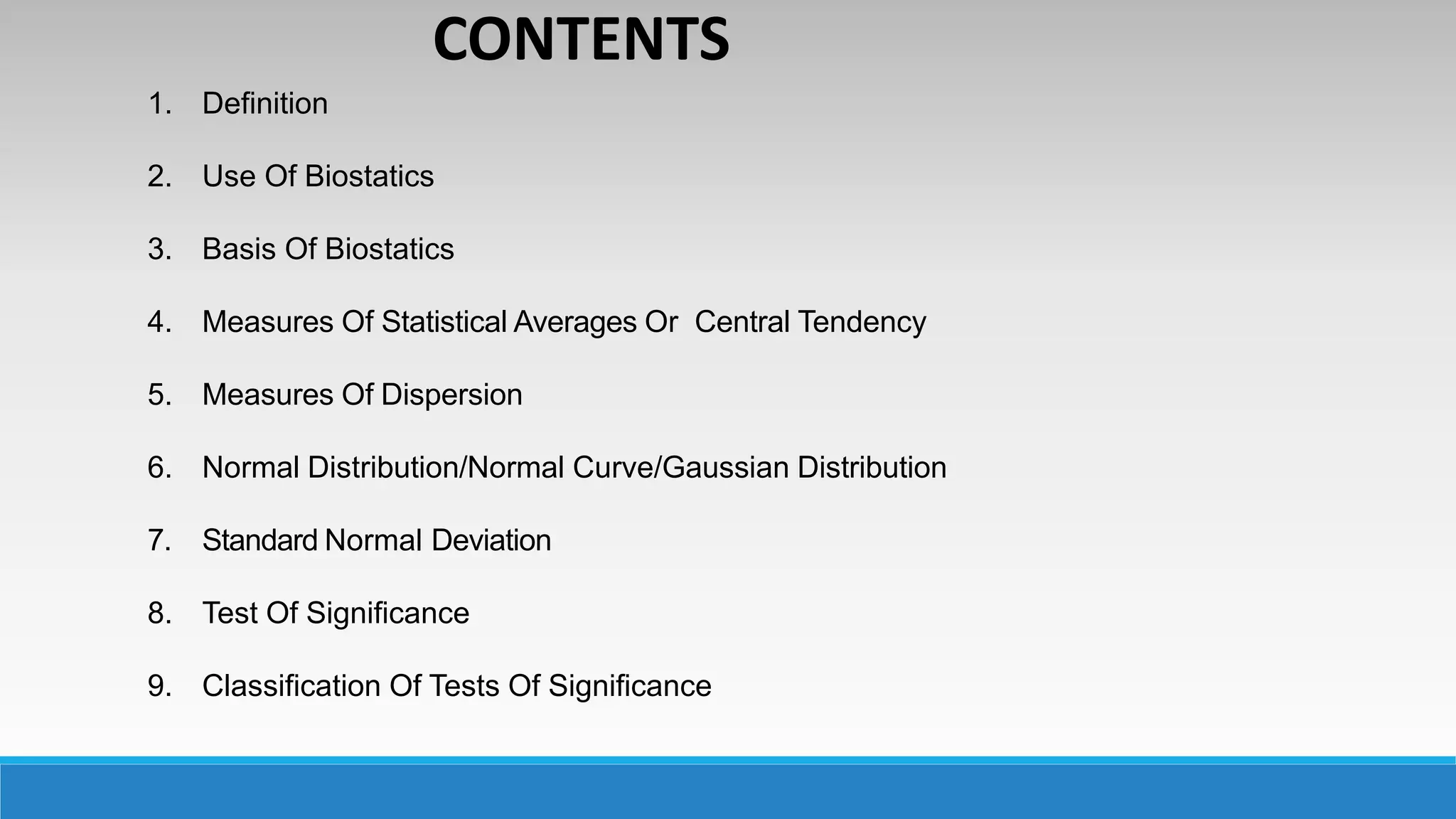 CONTENTS

1. Definition

2. Use Of Biostatics

3. Basis Of Biostatics

4. Measures Of Statistical Averages Or  Central Tendency

5. Measures Of Dispersion

6. Normal Distribution/Normal Curve/Gaussian Distribution

7. Standard Normal Deviation

8. Test Of Significance

9. Classification Of Tests Of Significance